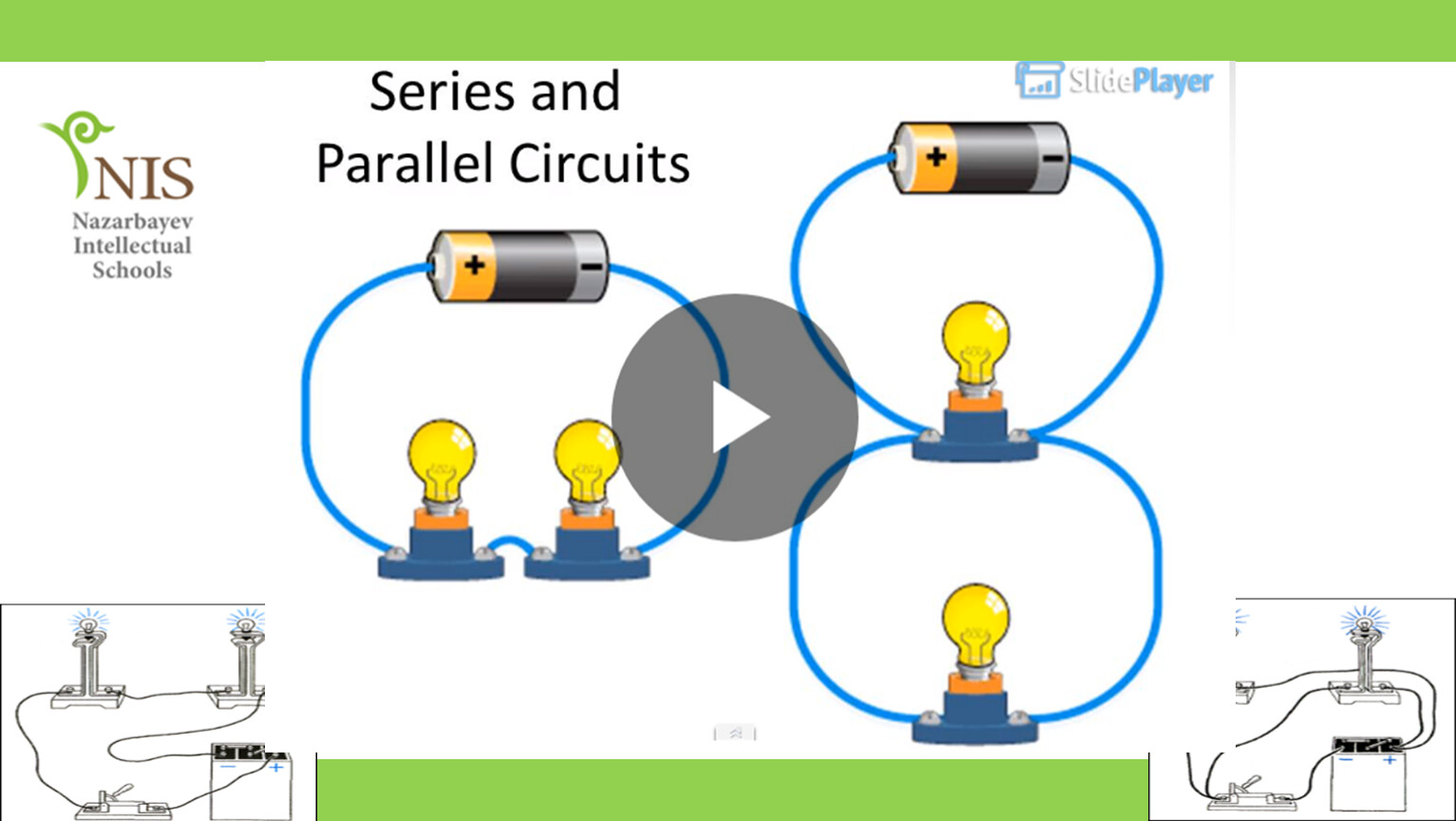 NIS
Nazarbayev
Intellectual
Schools

Series and
Parallel Circuits

SlidePlayer

+
−
+
−
−
+
−
+